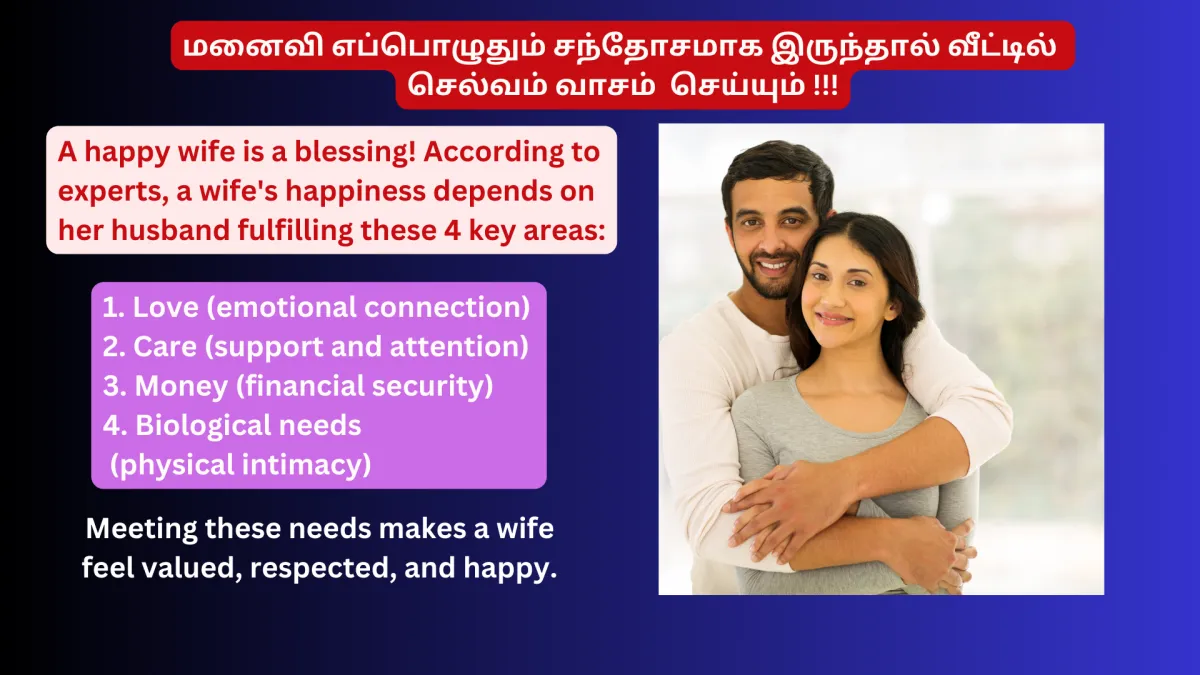 மனைவி எப்பொழுதும் சந்தோசமாக இருந்தால் வீட்டில் செல்வம் வாசம் செய்யும் !!!

A happy wife is a blessing! According to experts, a wife's happiness depends on her husband fulfilling these 4 key areas:

1. Love (emotional connection)
2. Care (support and attention)
3. Money (financial security)
4. Biological needs (physical intimacy)

Meeting these needs makes a wife feel valued, respected, and happy.